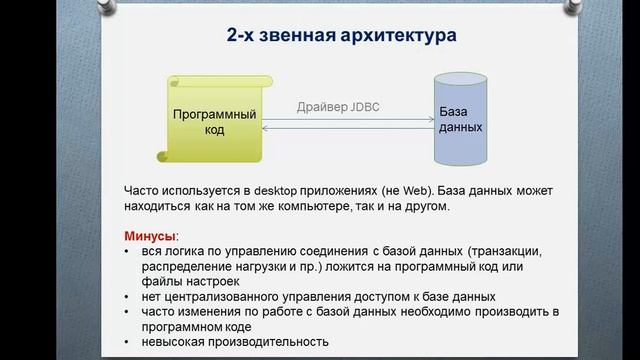 2-х звенная архитектура

Программный код

Драйвер JDBC

База данных

Часто используется в desktop приложениях (не Web). База данных может находиться как на том же компьютере, так и на другом.

Минусы:
• вся логика по управлению соединения с базой данных (транзакции, распределение нагрузки и пр.) ложится на программный код или файлы настроек
• нет централизованного управления доступом к базе данных
• часто изменения по работе с базой данных необходимо производить в программном коде
• невысокая производительность